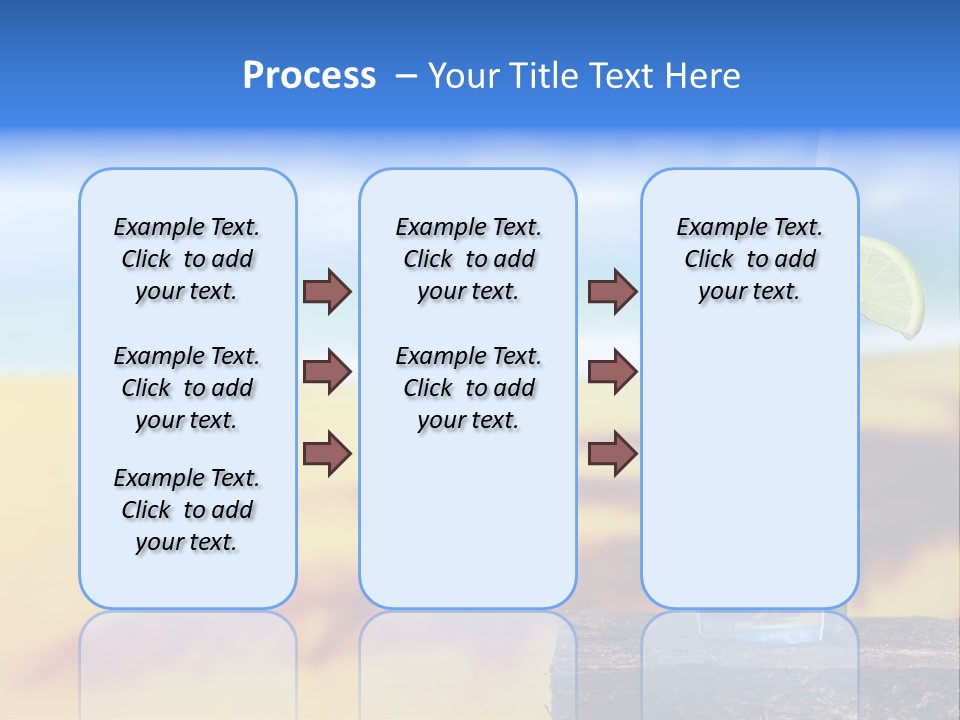 Process – Your Title Text Here

Example Text. Click to add your text.

Example Text. Click to add your text.

Example Text. Click to add your text.

Example Text. Click to add your text.

Example Text. Click to add your text.

Example Text. Click to add your text.